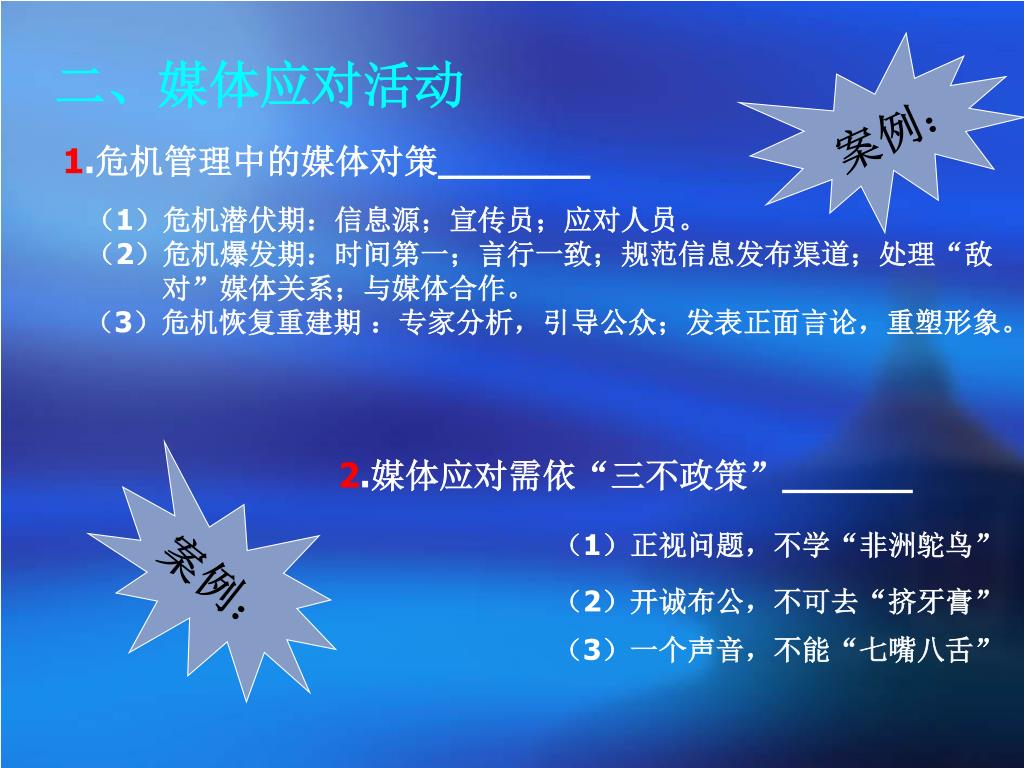 二、媒体应对活动

案例:

1.危机管理中的媒体对策________

（1）危机潜伏期：信息源；宣传员；应对人员。
（2）危机爆发期：时间第一；言行一致；规范信息发布渠道；处理“敌对”媒体关系；与媒体合作。
（3）危机恢复重建期 ：专家分析，引导公众；发表正面言论，重塑形象。

案例:

2.媒体应对需依“三不政策”_______

（1）正视问题，不学“非洲鸵鸟”

（2）开诚布公，不可去“挤牙膏”

（3）一个声音，不能“七嘴八舌”